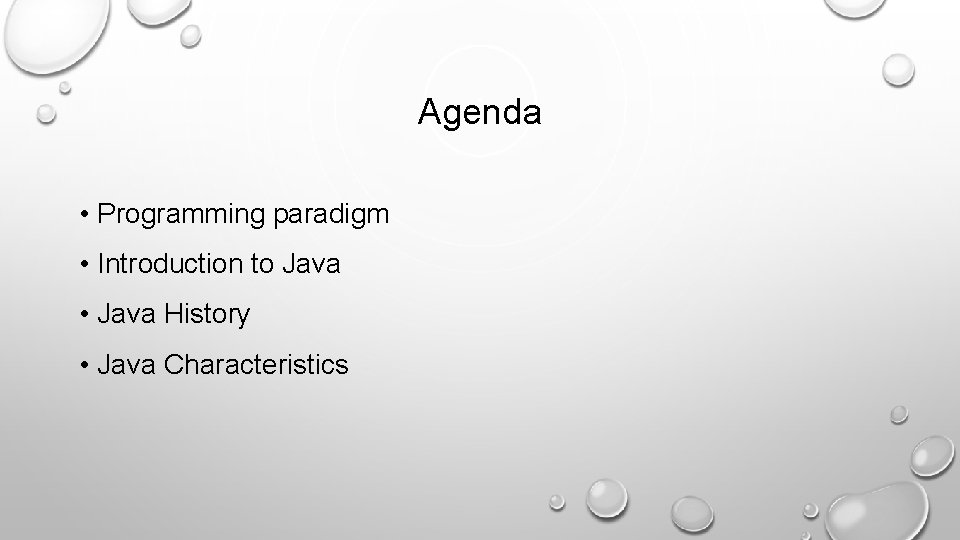 Agenda

• Programming paradigm
• Introduction to Java
• Java History
• Java Characteristics